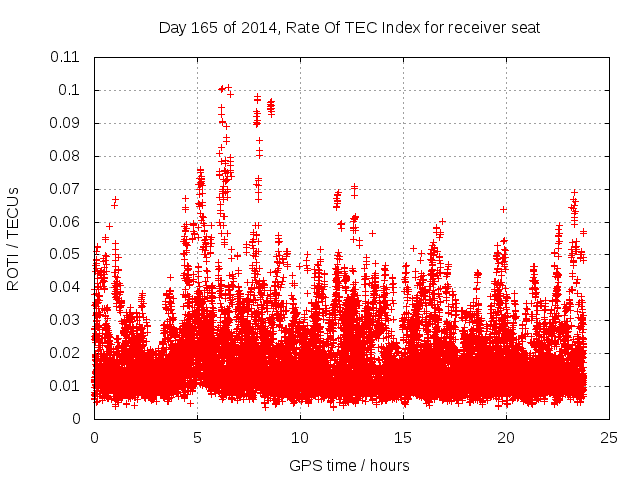 Day 165 of 2014, Rate Of TEC Index for receiver seat

ROTI / TECUs

0.11
0.1
0.09
0.08
0.07
0.06
0.05
0.04
0.03
0.02
0.01
0

0
5
10
15
20
25

GPS time / hours